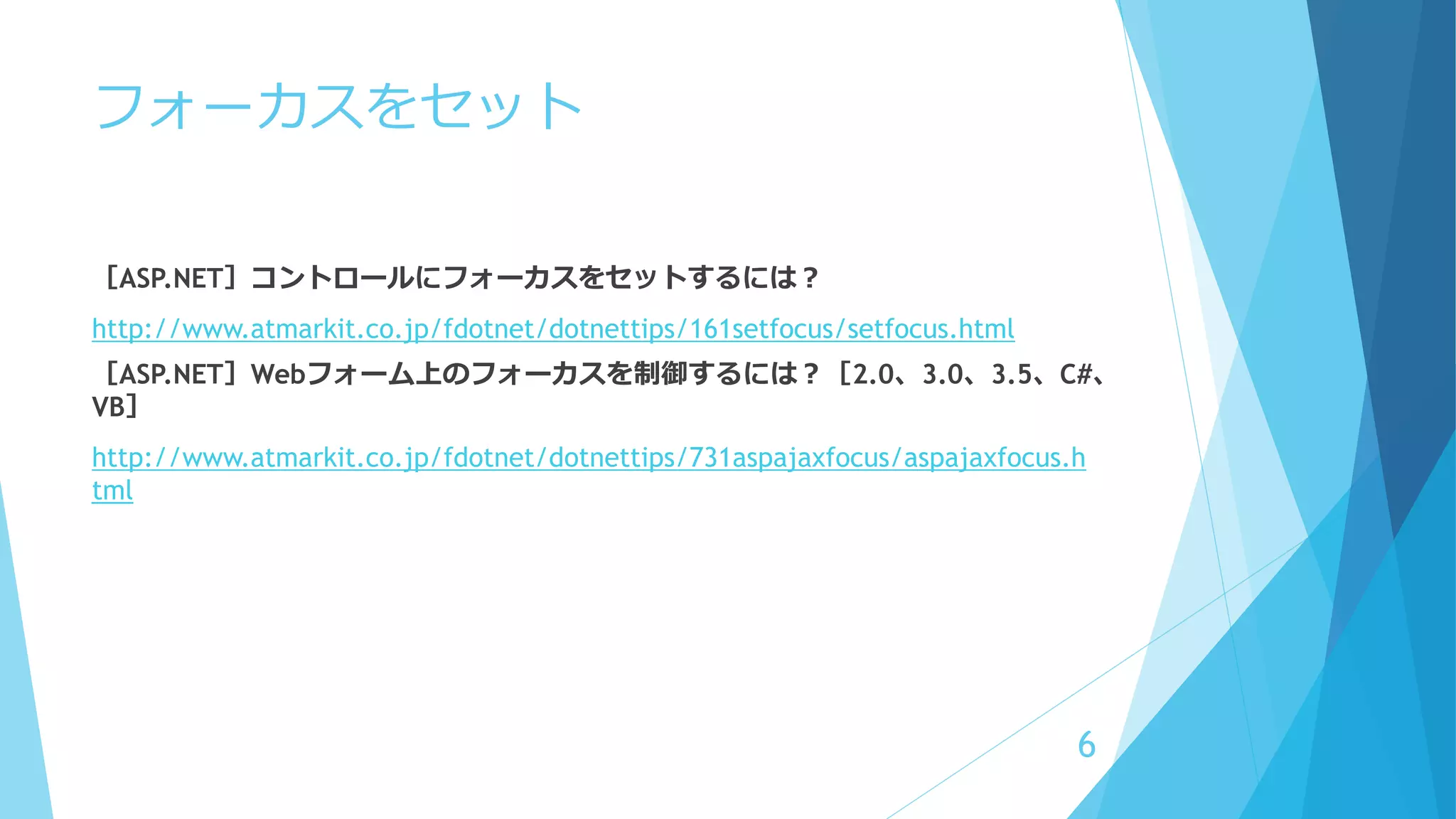 フォーカスをセット

［ASP.NET］コントロールにフォーカスをセットするには？

http://www.atmarkit.co.jp/fdotnet/dotnettips/161setfocus/setfocus.html

［ASP.NET］Webフォーム上のフォーカスを制御するには？［2.0、3.0、3.5、C#、VB］

http://www.atmarkit.co.jp/fdotnet/dotnettips/731aspajaxfocus/aspajaxfocus.html

6